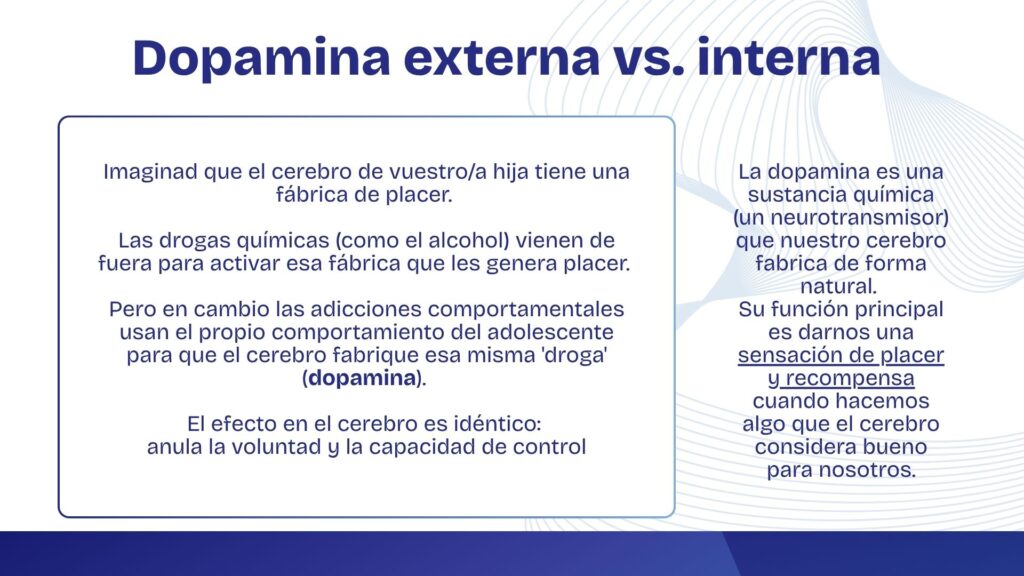 Dopamina externa vs. interna

Imaginad que el cerebro de vuestro/a hija tiene una fábrica de placer.

Las drogas químicas (como el alcohol) vienen de fuera para activar esa fábrica que les genera placer.

Pero en cambio las adicciones comportamentales usan el propio comportamiento del adolescente para que el cerebro fabrique esa misma 'droga' (dopamina).

El efecto en el cerebro es idéntico: anula la voluntad y la capacidad de control

La dopamina es una sustancia química (un neurotransmisor) que nuestro cerebro fabrica de forma natural.
Su función principal es darnos una sensación de placer y recompensa cuando hacemos algo que el cerebro considera bueno para nosotros.